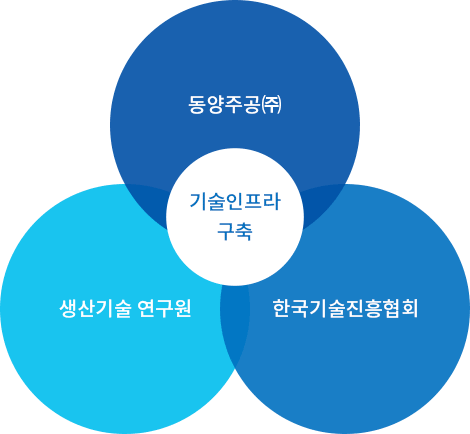 동양주공㈜

기술인프라
구축

생산기술 연구원

한국기술진흥협회